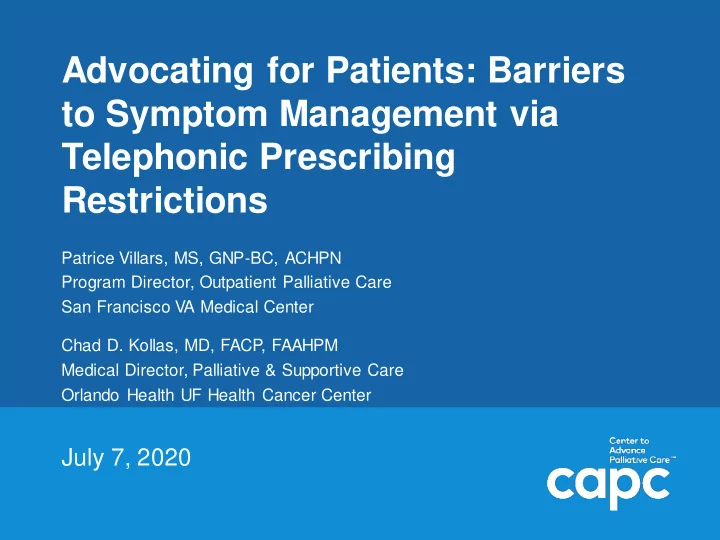 Advocating for Patients: Barriers to Symptom Management via Telephonic Prescribing Restrictions

Patrice Villars, MS, GNP-BC, ACHPN
Program Director, Outpatient Palliative Care
San Francisco VA Medical Center

Chad D. Kollas, MD, FACP, FAAHPM
Medical Director, Palliative & Supportive Care
Orlando Health UF Health Cancer Center

July 7, 2020

Center to Advance Palliative Care™
capc